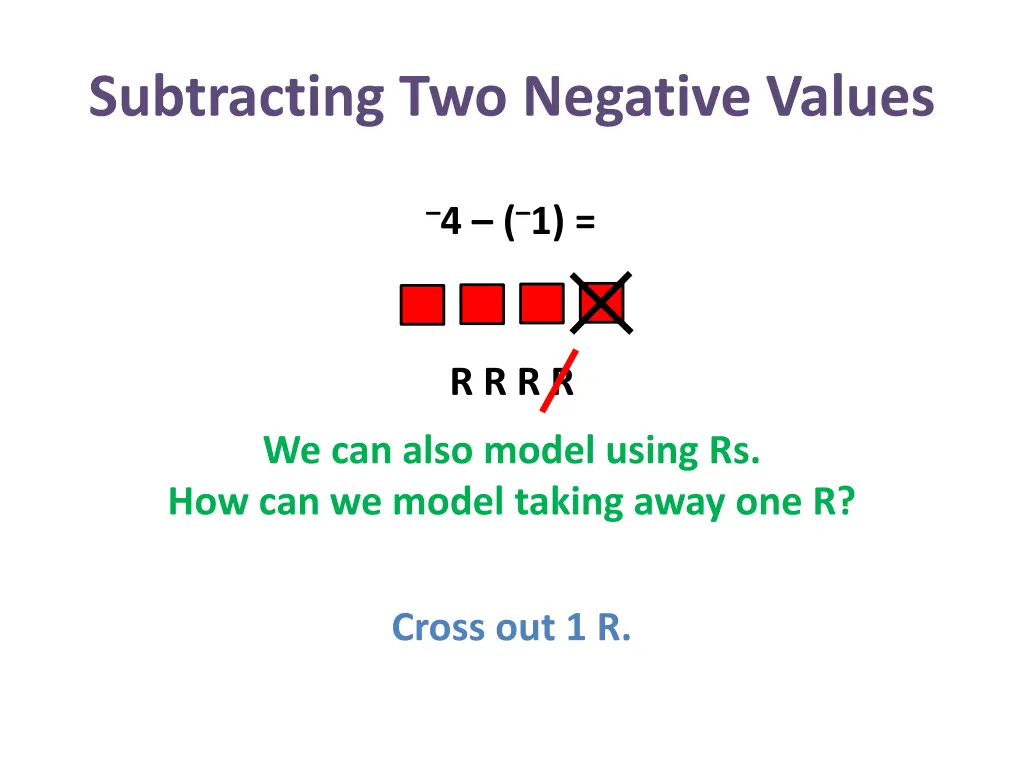 Subtracting Two Negative Values

$^{-}4 - (^{-}1) =$

R R R R

We can also model using Rs.
How can we model taking away one R?

Cross out 1 R.